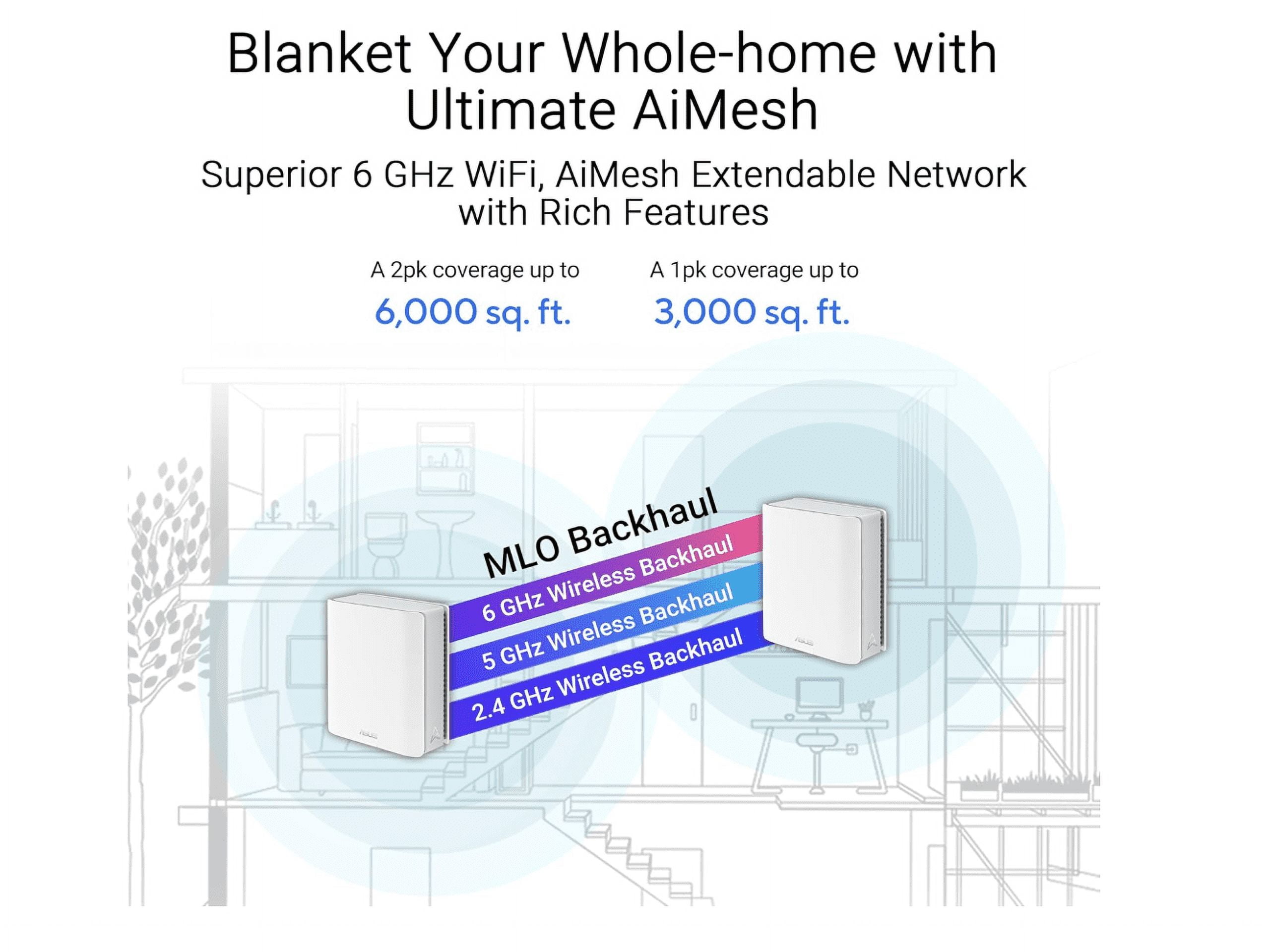 Blanket Your Whole-home with Ultimate AiMesh

Superior 6 GHz WiFi, AiMesh Extendable Network with Rich Features

A 2pk coverage up to
6,000 sq. ft.

A 1pk coverage up to
3,000 sq. ft.

MLO Backhaul

6 GHz Wireless Backhaul

5 GHz Wireless Backhaul

2.4 GHz Wireless Backhaul

ASUS

ASUS